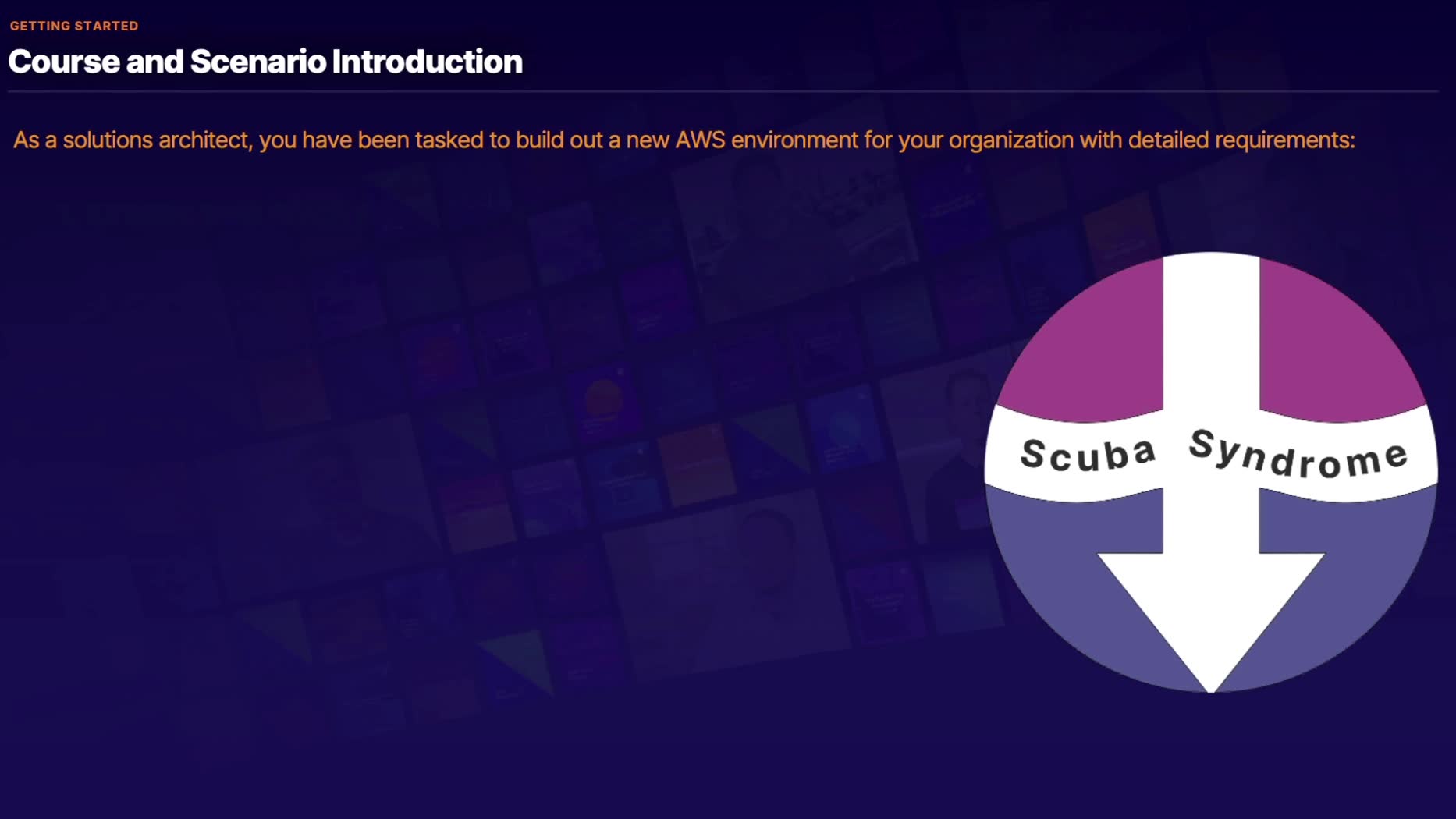 GETTING STARTED

Course and Scenario Introduction

As a solutions architect, you have been tasked to build out a new AWS environment for your organization with detailed requirements:

Scuba Syndrome